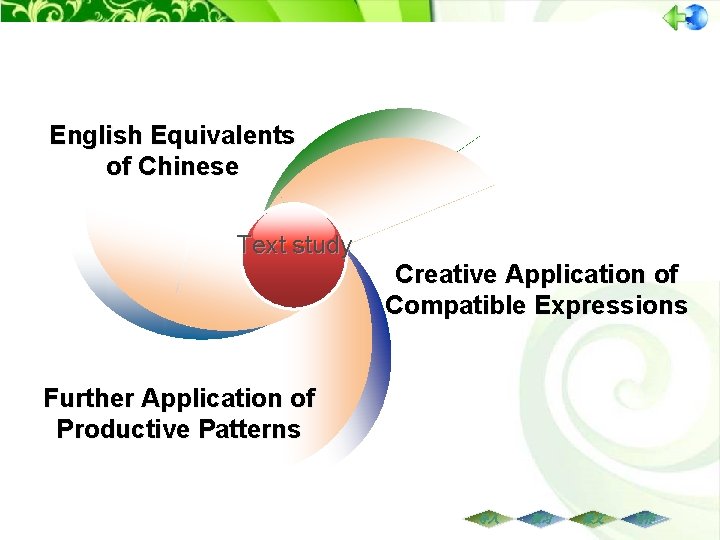 English Equivalents of Chinese

Text study

Creative Application of Compatible Expressions

Further Application of Productive Patterns